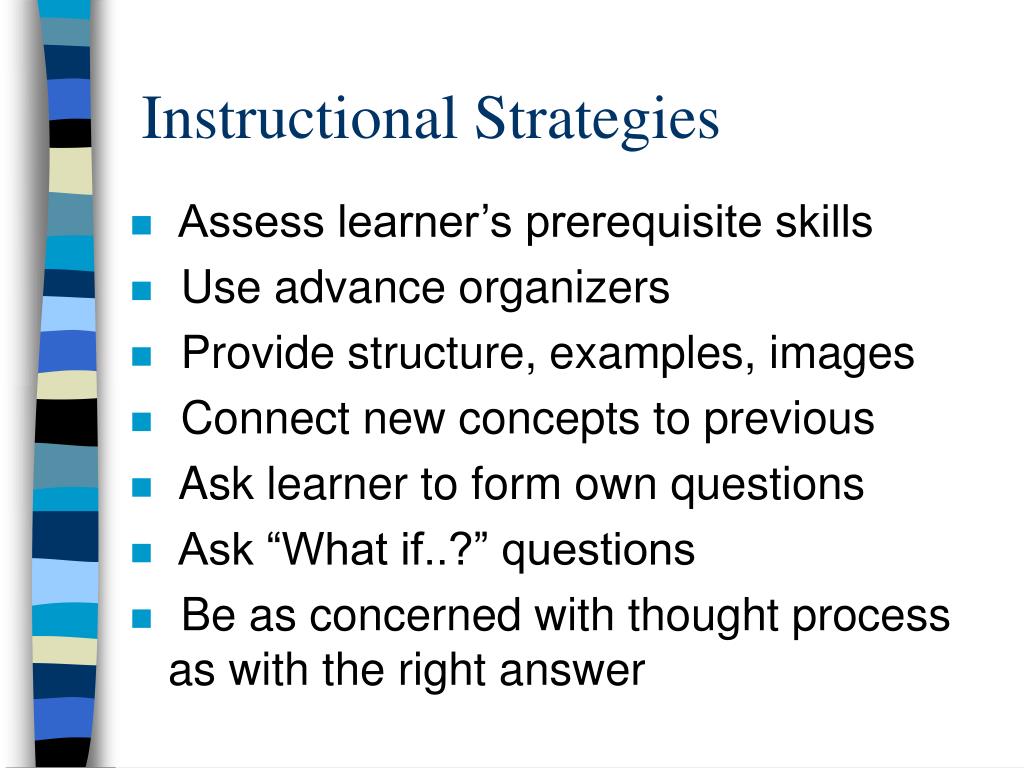 Instructional Strategies

- Assess learner’s prerequisite skills
- Use advance organizers
- Provide structure, examples, images
- Connect new concepts to previous
- Ask learner to form own questions
- Ask “What if..?” questions
- Be as concerned with thought process as with the right answer